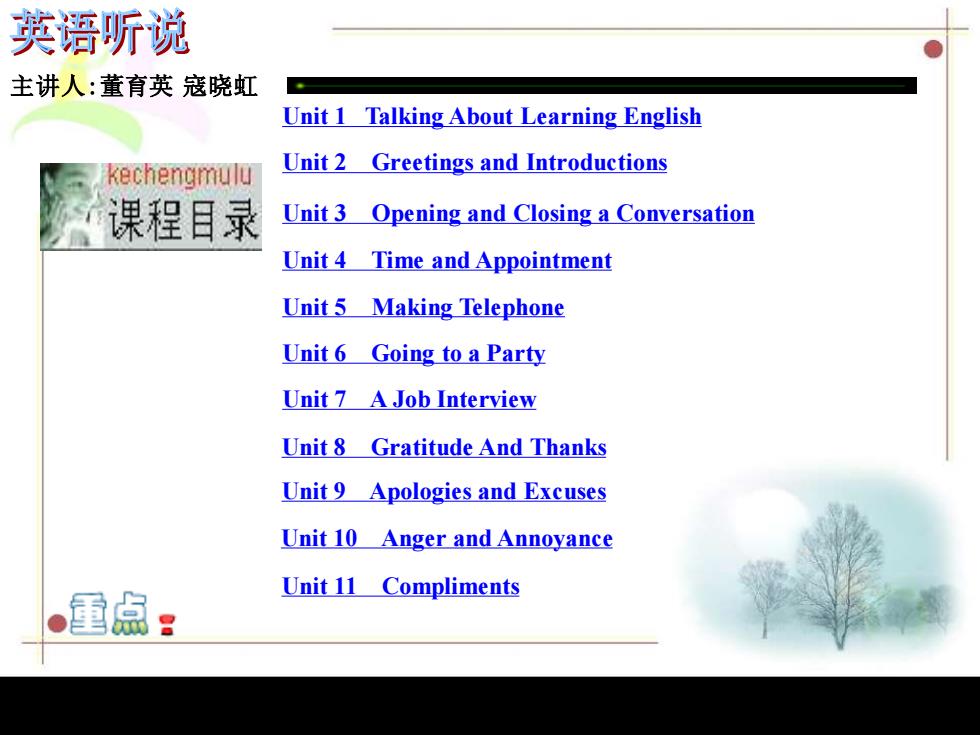 英语听说

主讲人:董育英 寇晓虹

kechengmulu
课程目录

Unit 1 Talking About Learning English

Unit 2 Greetings and Introductions

Unit 3 Opening and Closing a Conversation

Unit 4 Time and Appointment

Unit 5 Making Telephone

Unit 6 Going to a Party

Unit 7 A Job Interview

Unit 8 Gratitude And Thanks

Unit 9 Apologies and Excuses

Unit 10 Anger and Annoyance

Unit 11 Compliments

重点